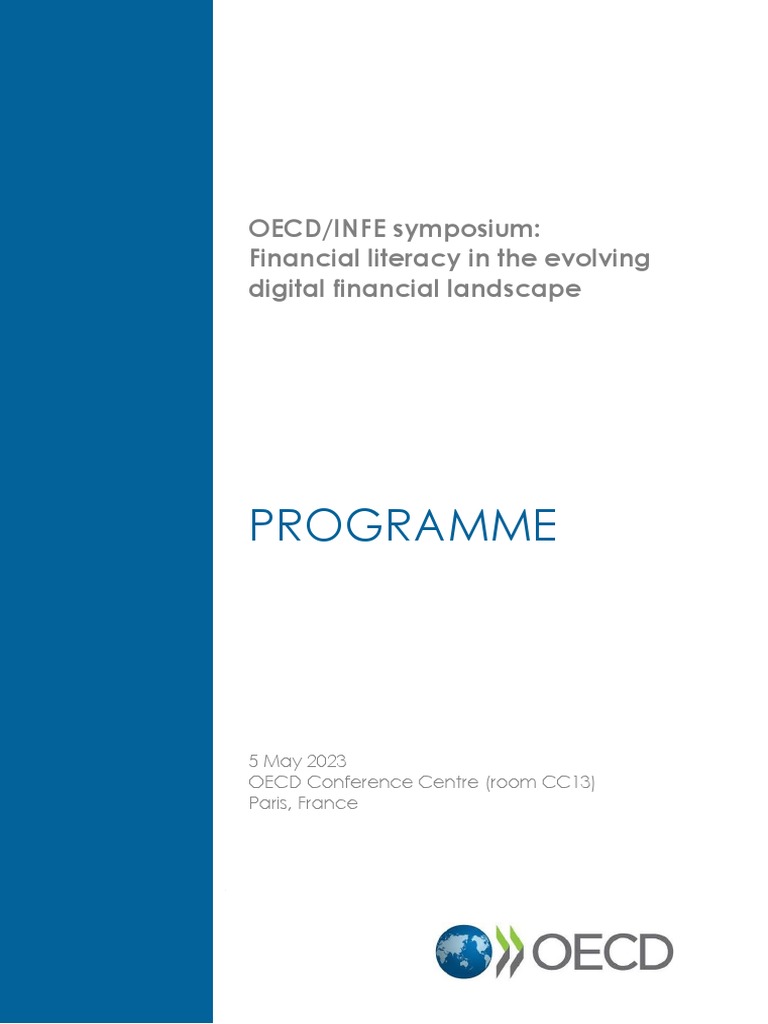 OECD/INFE symposium:
Financial literacy in the evolving digital financial landscape

PROGRAMME

5 May 2023
OECD Conference Centre (room CC13)
Paris, France

OECD